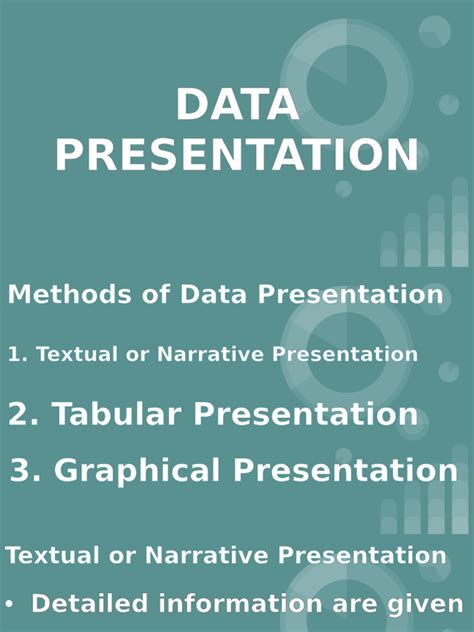 DATA PRESENTATION

Methods of Data Presentation

1. Textual or Narrative Presentation

2. Tabular Presentation

3. Graphical Presentation

Textual or Narrative Presentation

• Detailed information are given